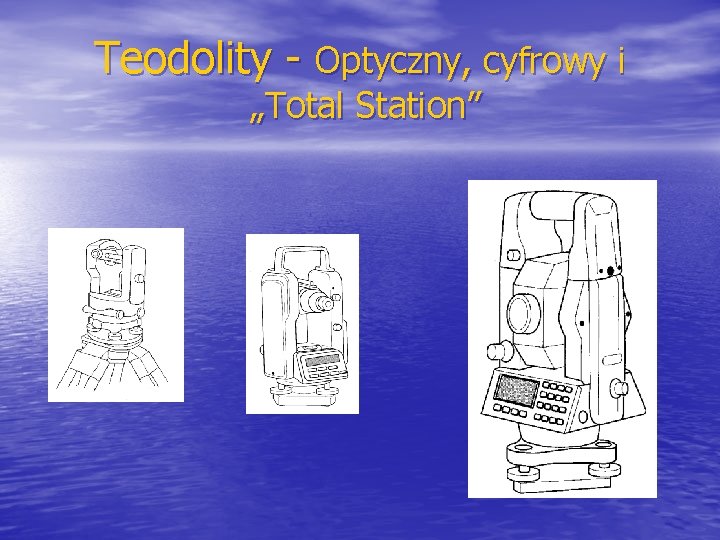 Teodolity - Optyczny, cyfrowy i „Total Station”